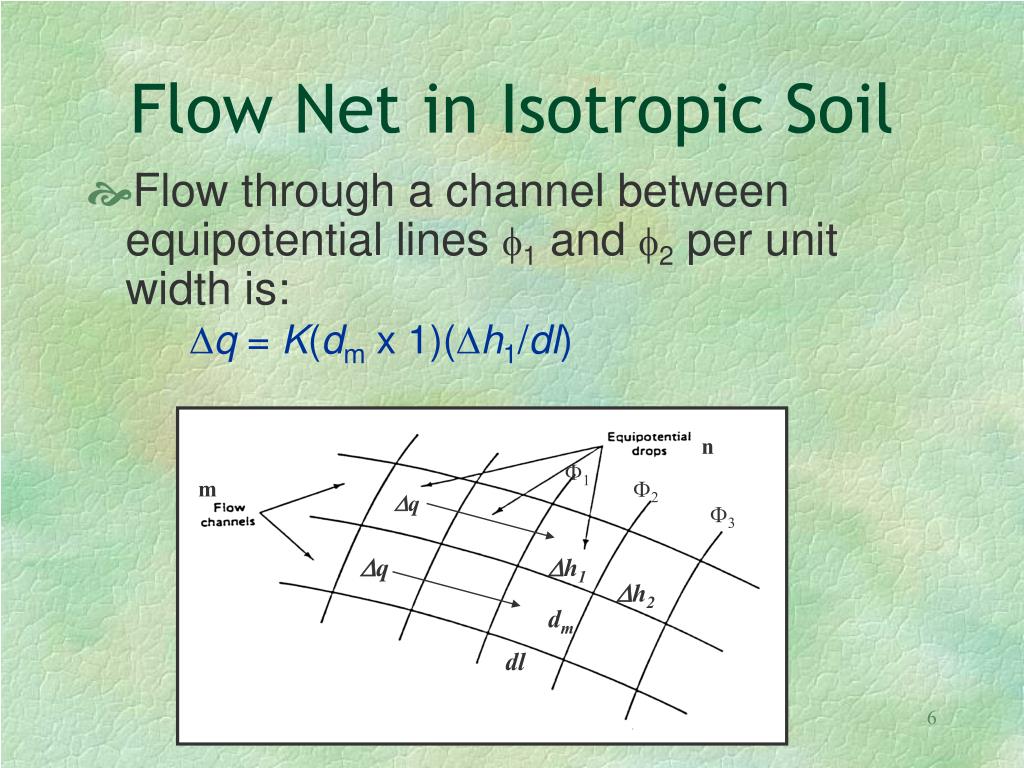 Flow Net in Isotropic Soil

Flow through a channel between equipotential lines $\phi_1$ and $\phi_2$ per unit width is:

$\Delta q = K(d_m \times 1)(\Delta h_1/dl)$

Equipotential drops

n

m

Flow channels

$\Phi_1$

$\Phi_2$

$\Phi_3$

$\Delta q$

$\Delta q$

$\Delta h_1$

$\Delta h_2$

$d_m$

$dl$

6